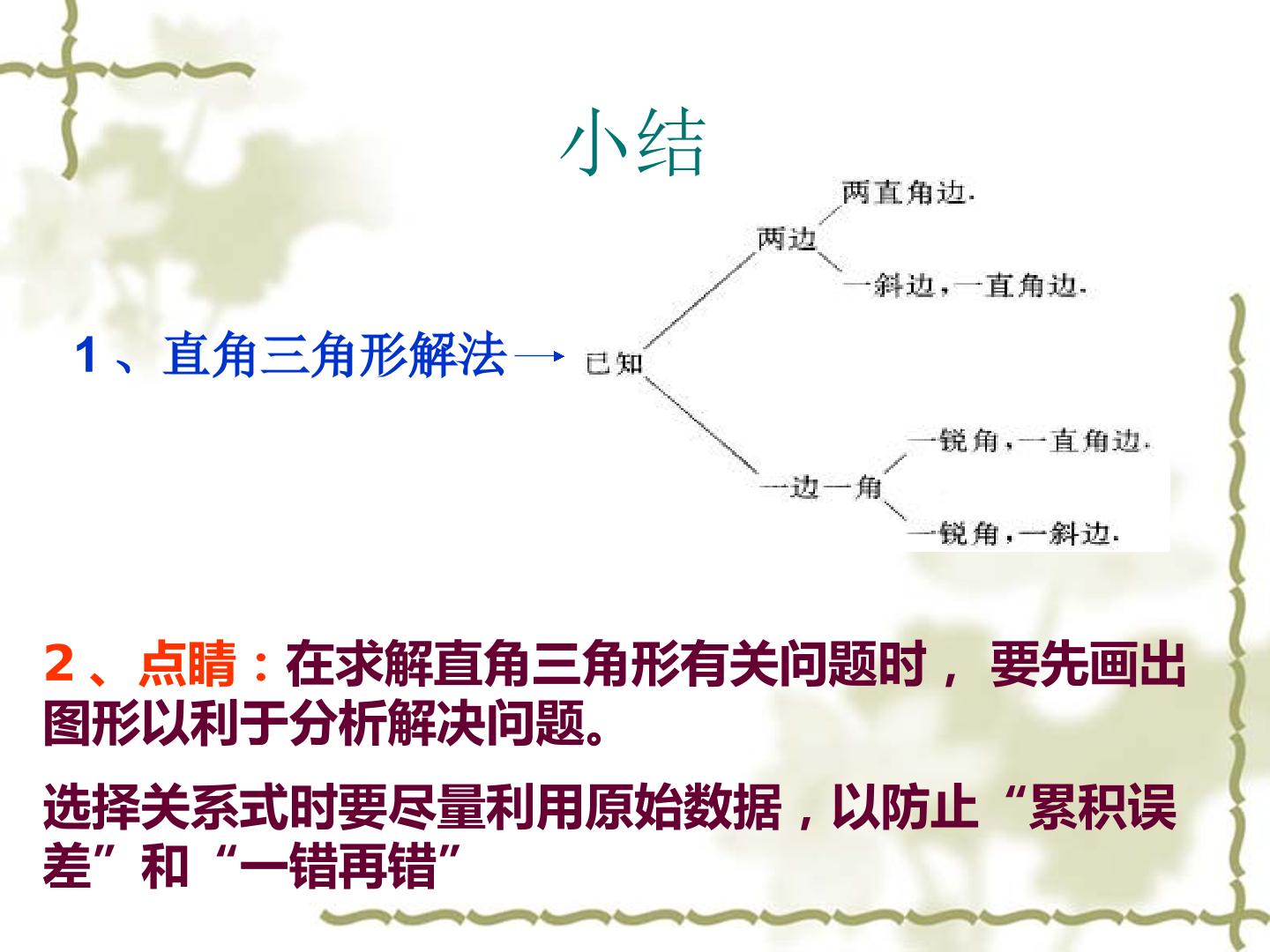 小结

1、直角三角形解法

已知

两边

两直角边.

一斜边,一直角边.

一边一角

一锐角,一直角边.

一锐角,一斜边.

2、点睛:在求解直角三角形有关问题时,要先画出图形以利于分析解决问题。

选择关系式时要尽量利用原始数据,以防止“累积误差”和“一错再错”